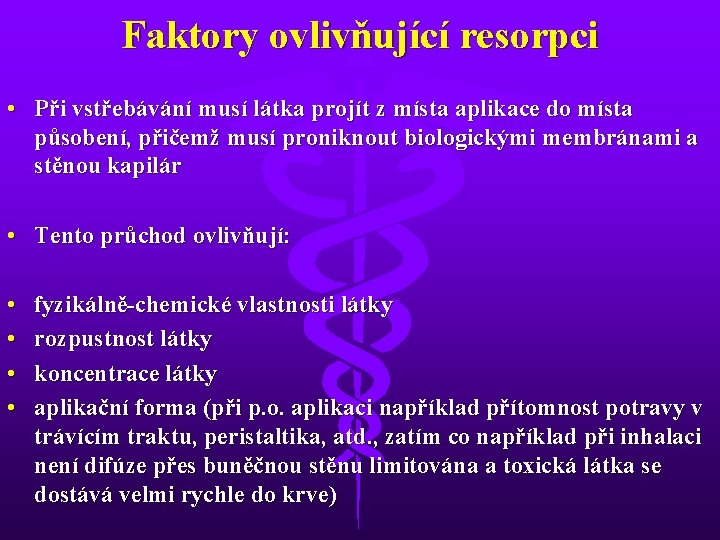 Faktory ovlivňující resorpci

• Při vstřebávání musí látka projít z místa aplikace do místa působení, přičemž musí proniknout biologickými membránami a stěnou kapilár

• Tento průchod ovlivňují:

• fyzikálně-chemické vlastnosti látky
• rozpustnost látky
• koncentrace látky
• aplikační forma (při p.o. aplikaci například přítomnost potravy v trávícím traktu, peristaltika, atd., zatím co například při inhalaci není difúze přes buněčnou stěnu limitována a toxická látka se dostává velmi rychle do krve)